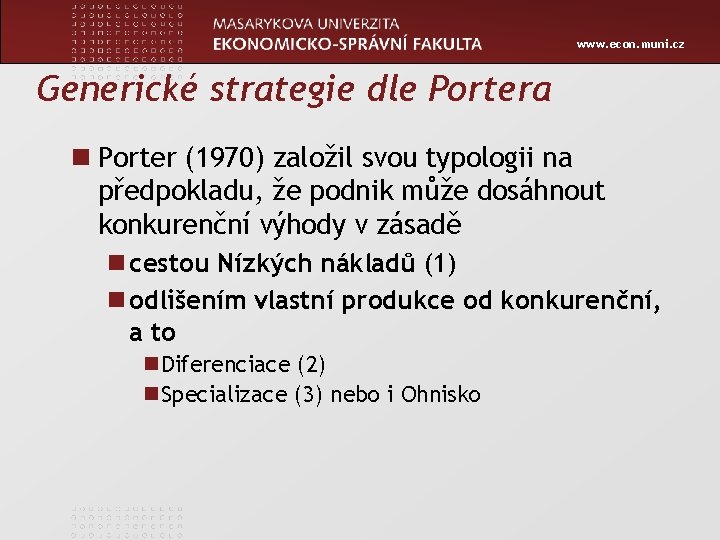 MASARYKOVA UNIVERZITA
EKONOMICKO-SPRÁVNÍ FAKULTA

www.econ.muni.cz

Generické strategie dle Portera

Porter (1970) založil svou typologii na předpokladu, že podnik může dosáhnout konkurenční výhody v zásadě

cestou Nízkých nákladů (1)

odlišením vlastní produkce od konkurenční, a to

Diferenciace (2)

Specializace (3) nebo i Ohnisko